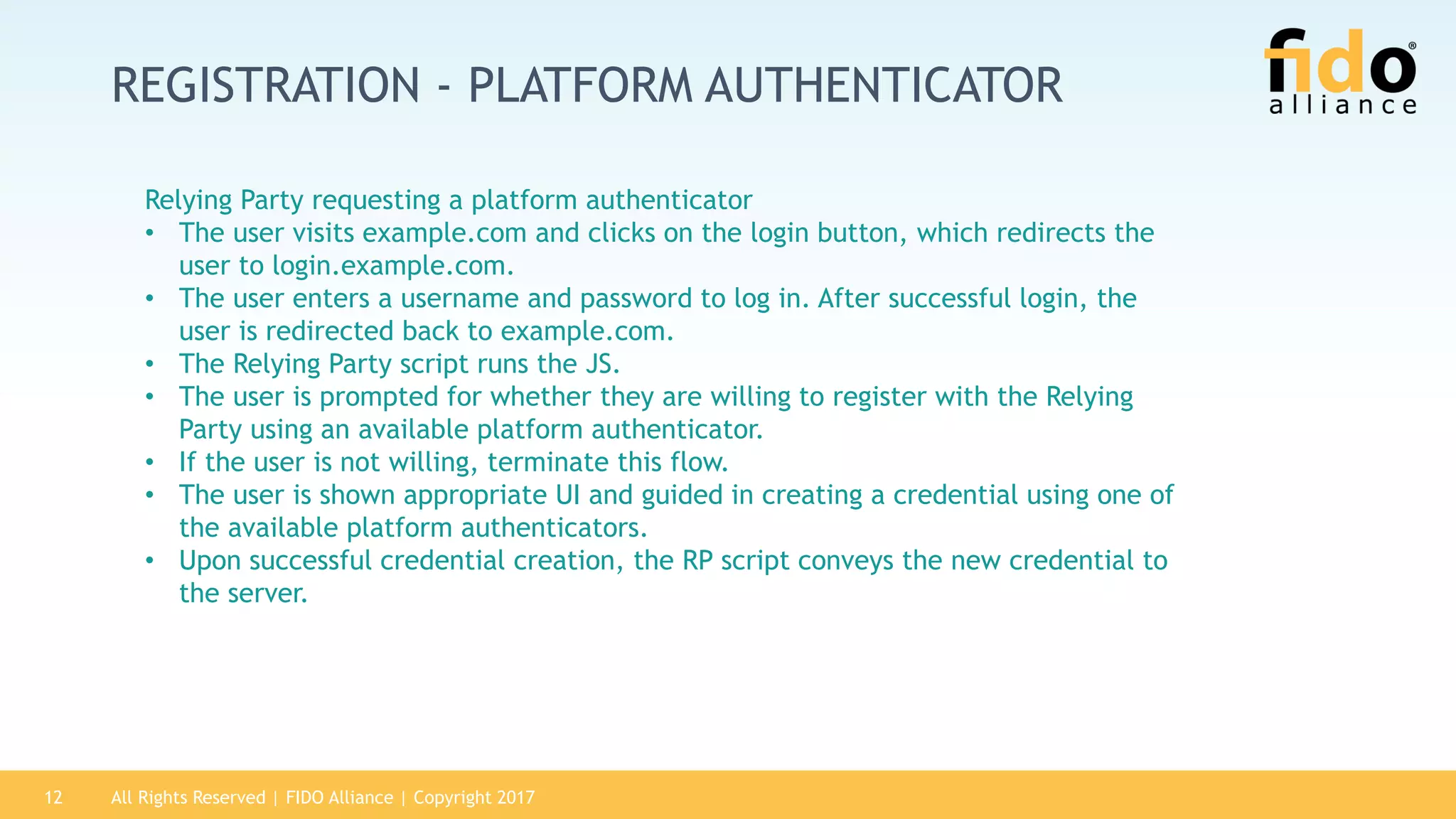 REGISTRATION - PLATFORM AUTHENTICATOR

fido® alliance

Relying Party requesting a platform authenticator
• The user visits example.com and clicks on the login button, which redirects the user to login.example.com.
• The user enters a username and password to log in. After successful login, the user is redirected back to example.com.
• The Relying Party script runs the JS.
• The user is prompted for whether they are willing to register with the Relying Party using an available platform authenticator.
• If the user is not willing, terminate this flow.
• The user is shown appropriate UI and guided in creating a credential using one of the available platform authenticators.
• Upon successful credential creation, the RP script conveys the new credential to the server.

12 All Rights Reserved | FIDO Alliance | Copyright 2017